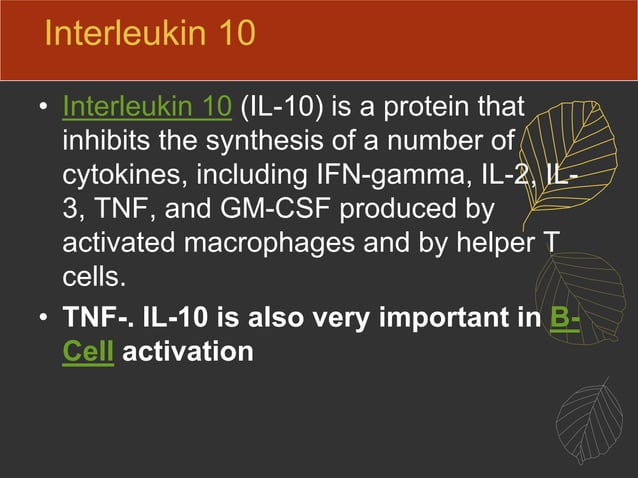 Interleukin 10

• Interleukin 10 (IL-10) is a protein that inhibits the synthesis of a number of cytokines, including IFN-gamma, IL-2, IL-3, TNF, and GM-CSF produced by activated macrophages and by helper T cells.

• TNF-. IL-10 is also very important in B-Cell activation